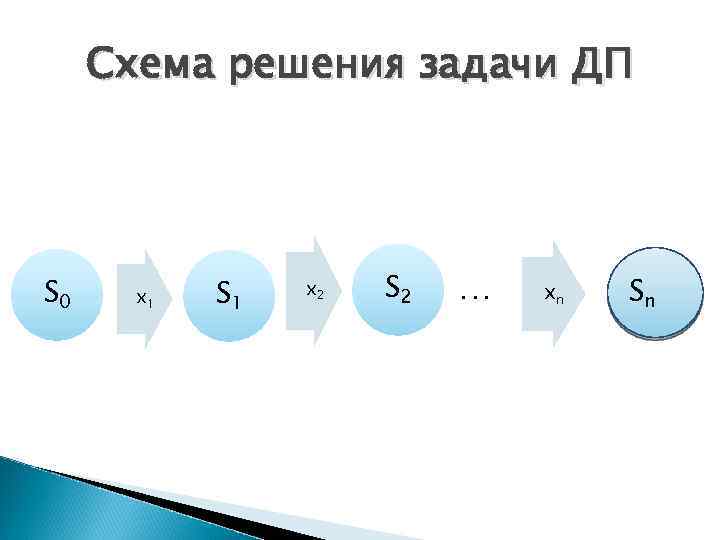 Схема решения задачи ДП

$S_0$ $x_1$ $S_1$ $x_2$ $S_2$ … $x_n$ $S_n$